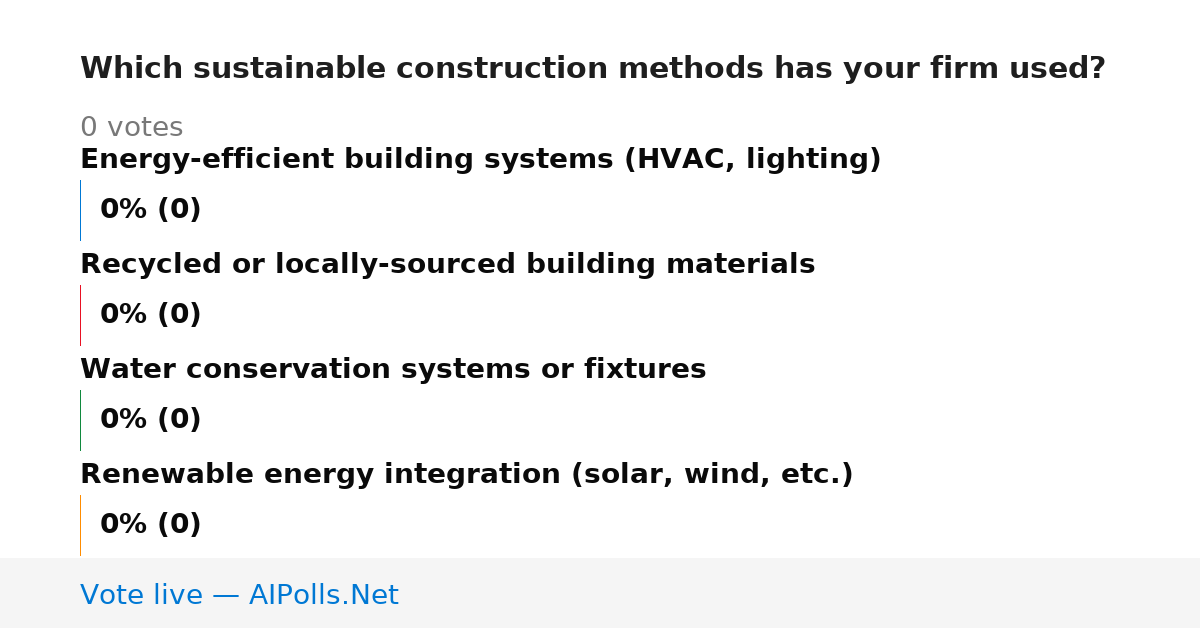 Which sustainable construction methods has your firm used?

0 votes

Energy-efficient building systems (HVAC, lighting)

0% (0)

Recycled or locally-sourced building materials

0% (0)

Water conservation systems or fixtures

0% (0)

Renewable energy integration (solar, wind, etc.)

0% (0)

Vote live — AIPolls.Net